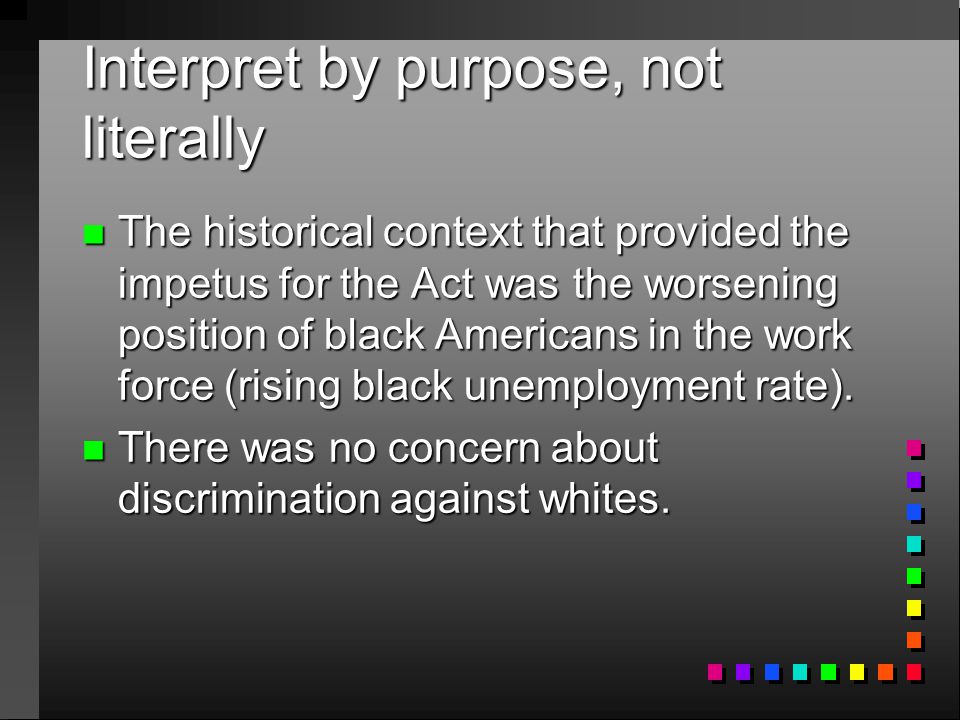 Interpret by purpose, not literally

The historical context that provided the impetus for the Act was the worsening position of black Americans in the work force (rising black unemployment rate).

There was no concern about discrimination against whites.